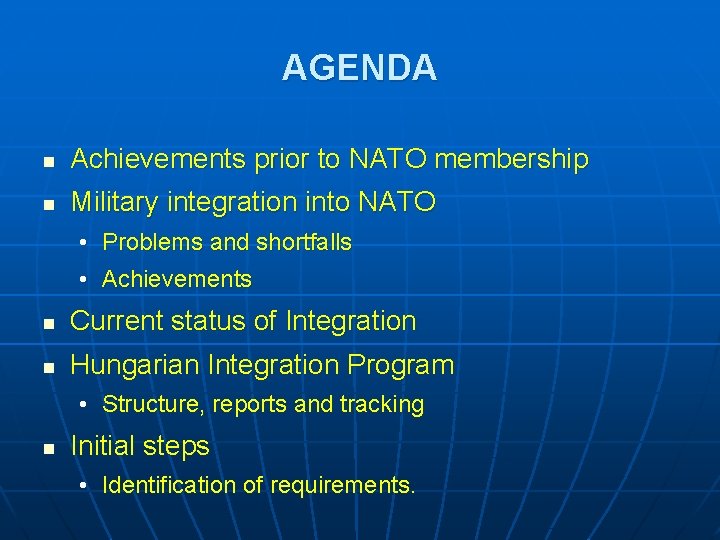 AGENDA

- Achievements prior to NATO membership
- Military integration into NATO
  - Problems and shortfalls
  - Achievements
- Current status of Integration
- Hungarian Integration Program
  - Structure, reports and tracking
- Initial steps
  - Identification of requirements.